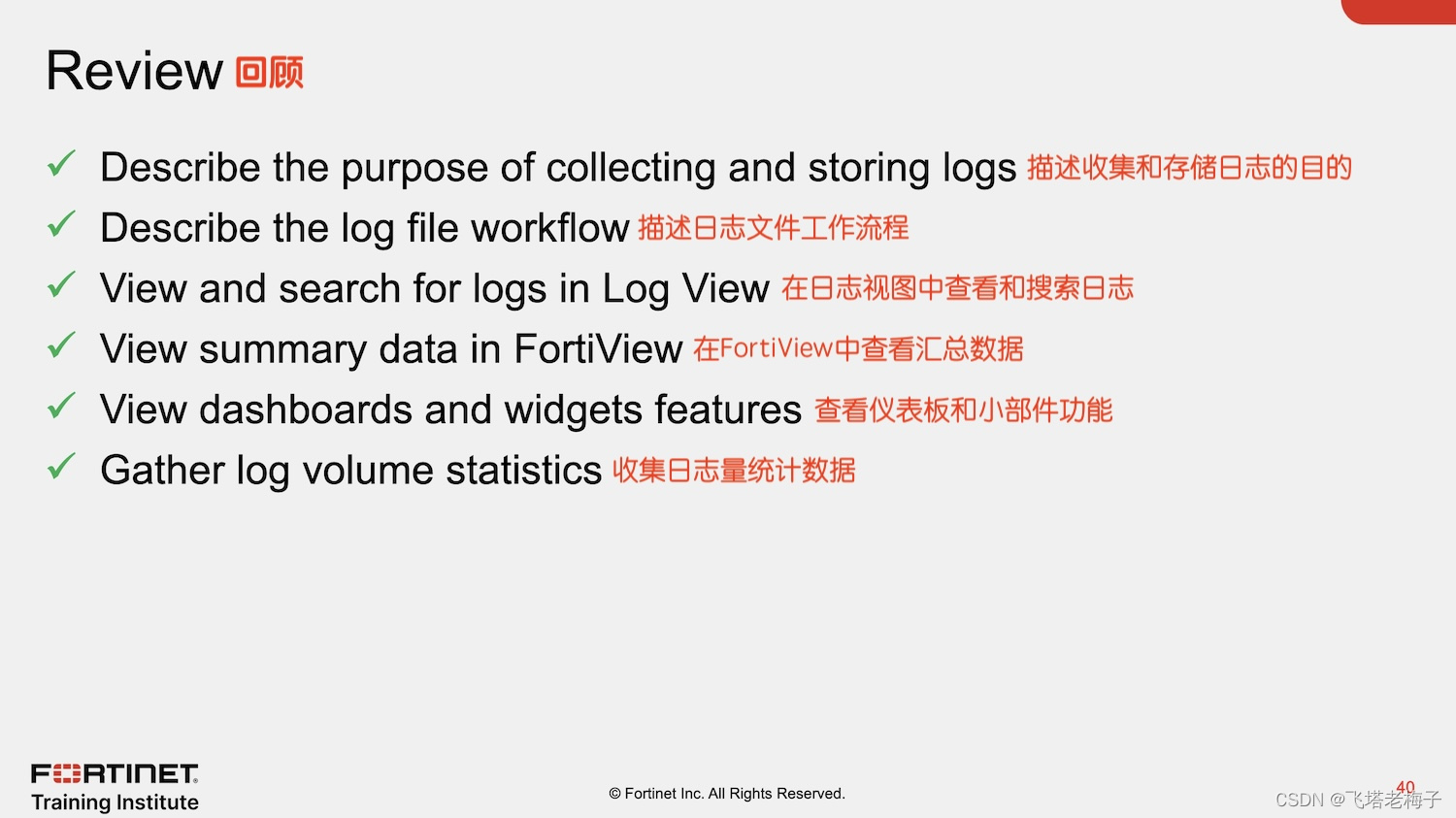 Review 回顾

✓ Describe the purpose of collecting and storing logs 描述收集和存储日志的目的
✓ Describe the log file workflow 描述日志文件工作流程
✓ View and search for logs in Log View 在日志视图中查看和搜索日志
✓ View summary data in FortiView 在FortiView中查看汇总数据
✓ View dashboards and widgets features 查看仪表板和小部件功能
✓ Gather log volume statistics 收集日志量统计数据

FORTINET
Training Institute

© Fortinet Inc. All Rights Reserved.

40

CSDN @飞塔老梅子